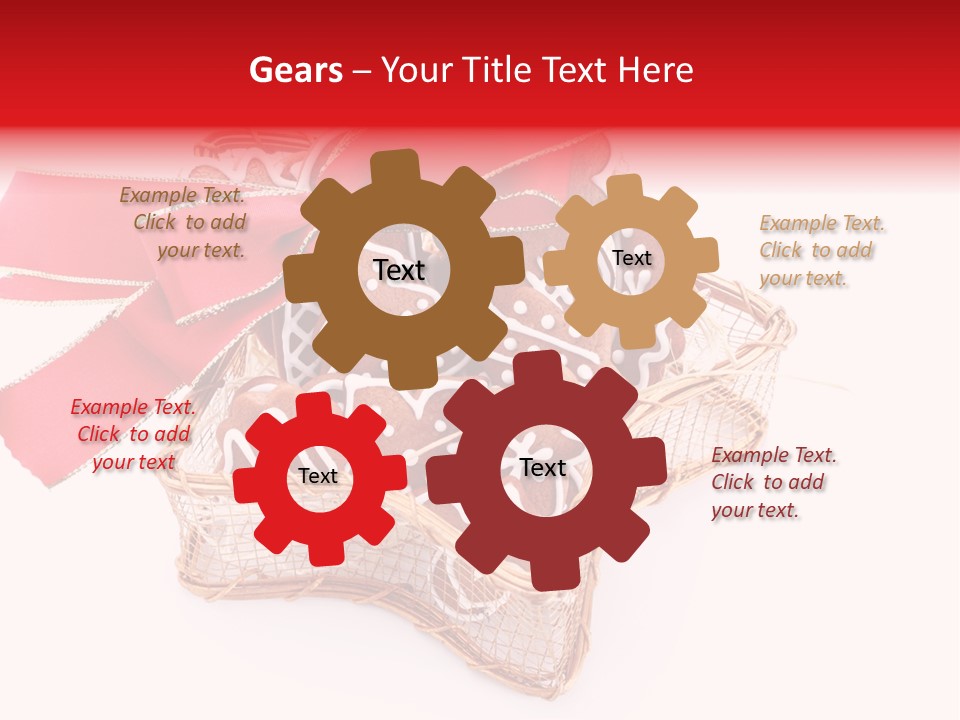 Gears – Your Title Text Here

Example Text. Click to add your text.

Text

Text

Example Text. Click to add your text.

Example Text. Click to add your text

Text

Text

Example Text. Click to add your text.